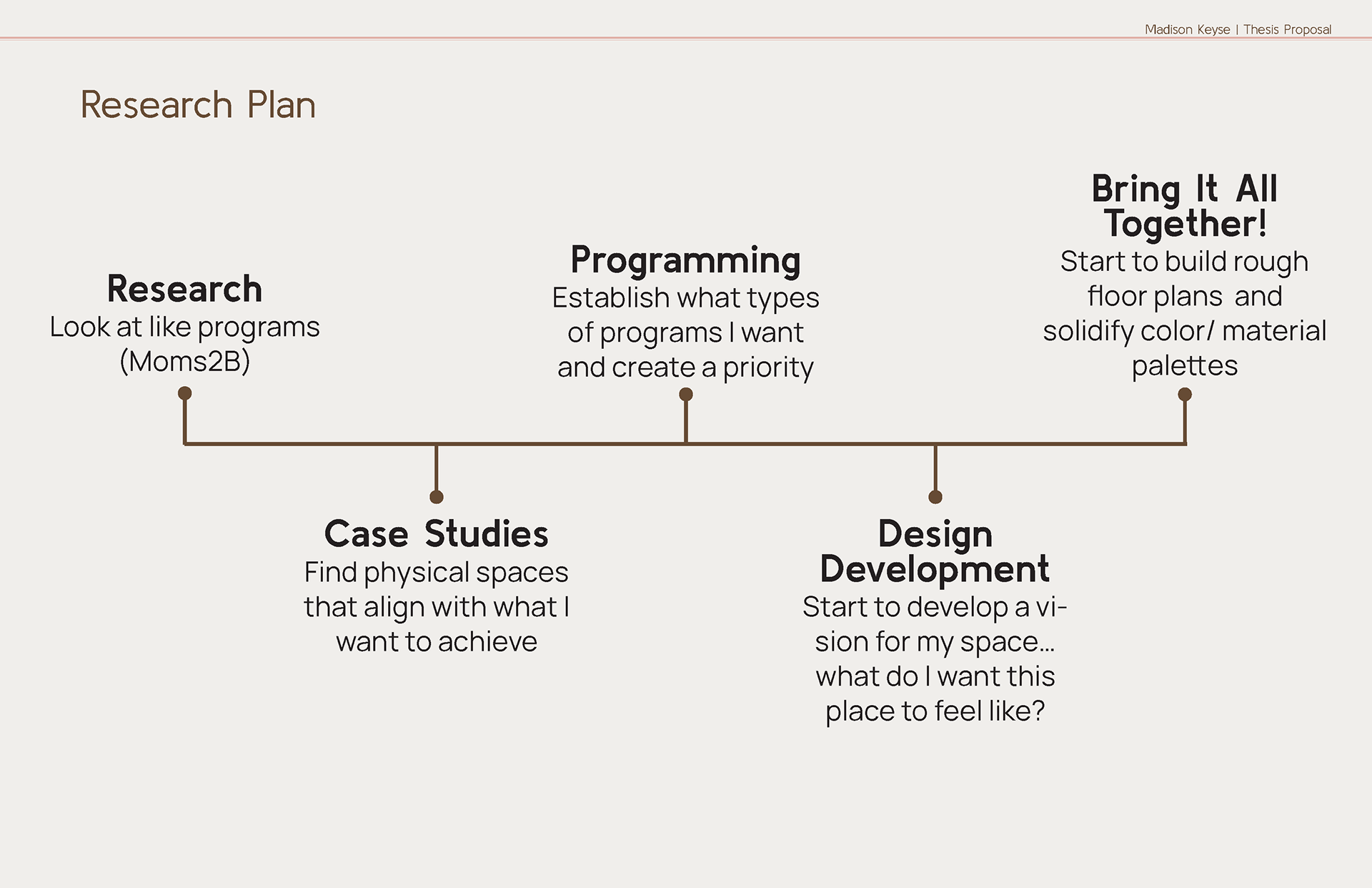 Madison Keyse | Thesis Proposal

Research Plan

Research
Look at like programs (Moms2B)

Case Studies
Find physical spaces that align with what I want to achieve

Programming
Establish what types of programs I want and create a priority

Design Development
Start to develop a vision for my space... what do I want this place to feel like?

Bring It All Together!
Start to build rough floor plans and solidify color/ material palettes